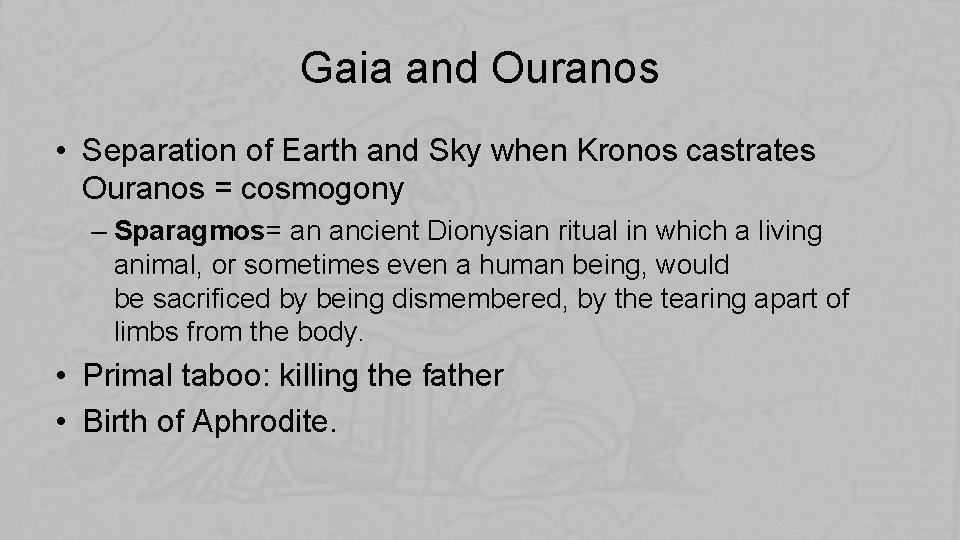 Gaia and Ouranos

• Separation of Earth and Sky when Kronos castrates Ouranos = cosmogony

– Sparagmos= an ancient Dionysian ritual in which a living animal, or sometimes even a human being, would be sacrificed by being dismembered, by the tearing apart of limbs from the body.

• Primal taboo: killing the father

• Birth of Aphrodite.